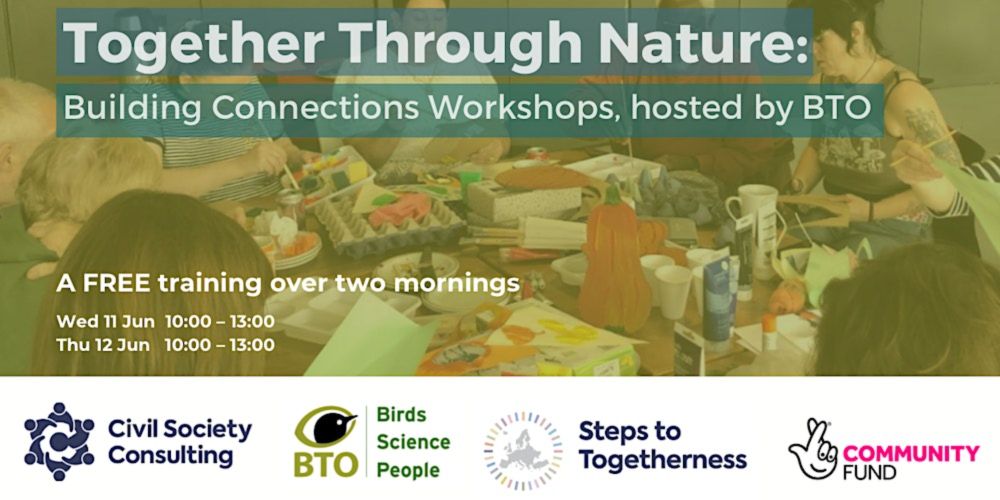 Together Through Nature:
Building Connections Workshops, hosted by BTO

A FREE training over two mornings
Wed 11 Jun 10:00 – 13:00
Thu 12 Jun 10:00 – 13:00

Civil Society Consulting

BTO Birds Science People

Steps to Togetherness

COMMUNITY FUND